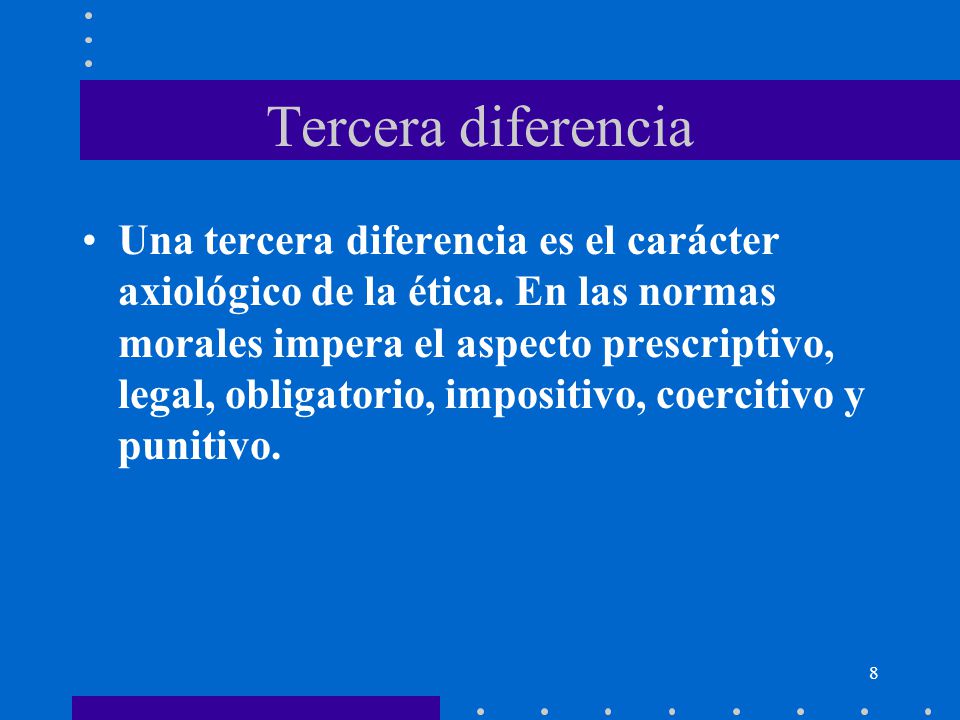 Tercera diferencia

• Una tercera diferencia es el carácter axiológico de la ética. En las normas morales impera el aspecto prescriptivo, legal, obligatorio, impositivo, coercitivo y punitivo.

8